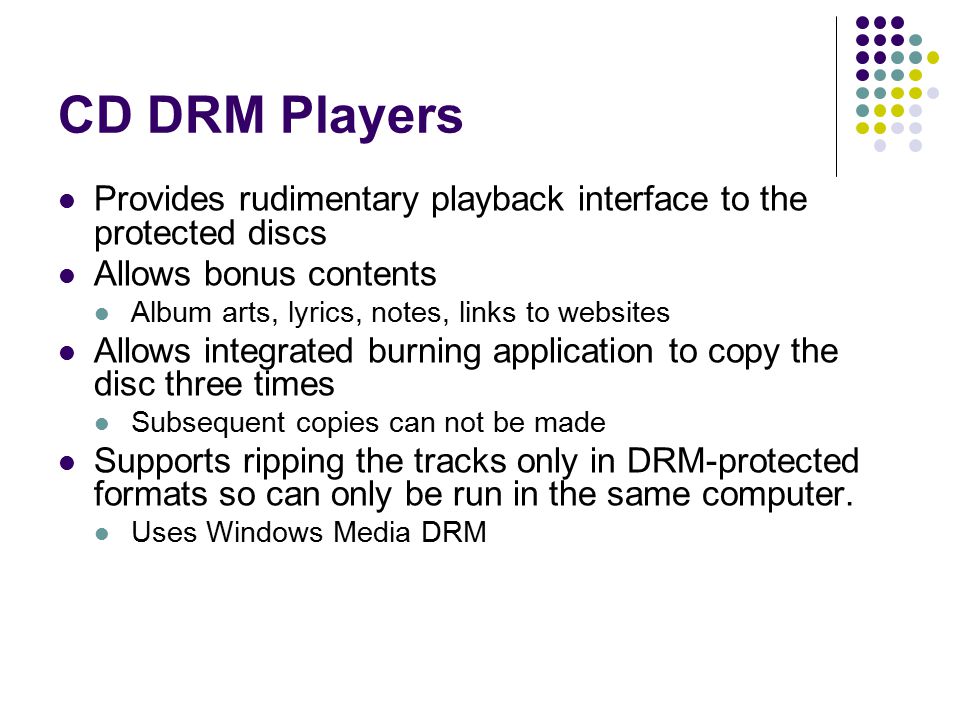 CD DRM Players

- Provides rudimentary playback interface to the protected discs
- Allows bonus contents
  - Album arts, lyrics, notes, links to websites
- Allows integrated burning application to copy the disc three times
  - Subsequent copies can not be made
- Supports ripping the tracks only in DRM-protected formats so can only be run in the same computer.
  - Uses Windows Media DRM